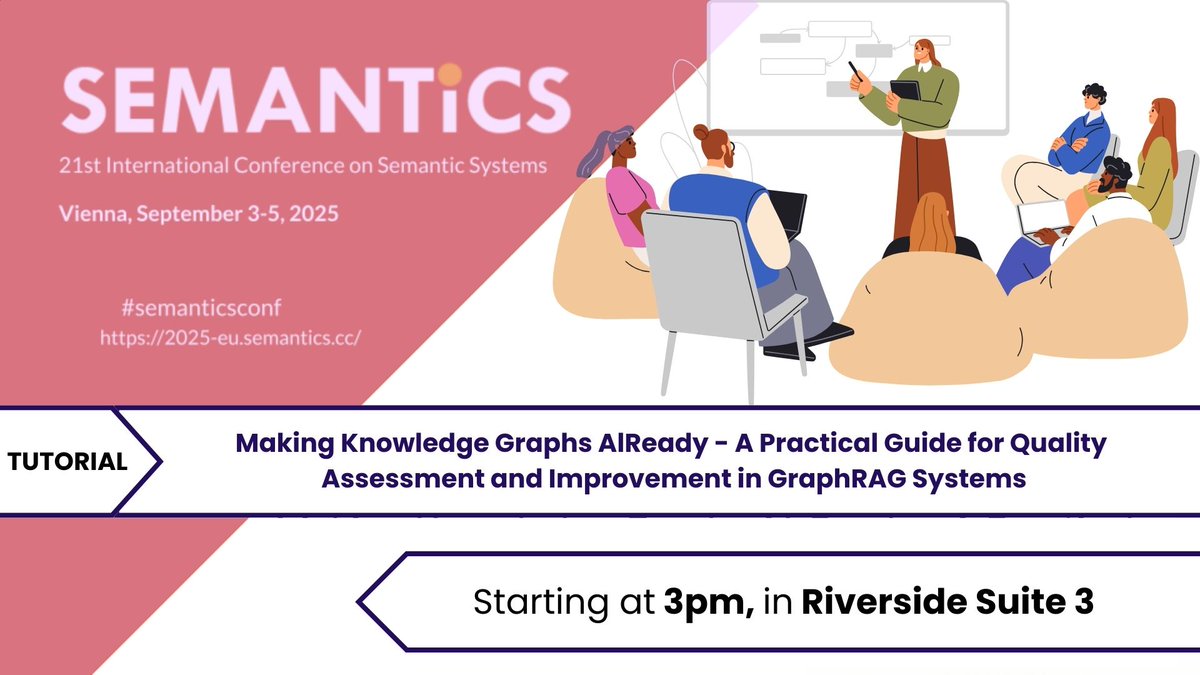 SEMANTiCS
21st International Conference on Semantic Systems
Vienna, September 3-5, 2025

#semanticsconf
https://2025-eu.semantics.cc/

TUTORIAL

Making Knowledge Graphs AIReady - A Practical Guide for Quality Assessment and Improvement in GraphRAG Systems

Starting at 3pm, in Riverside Suite 3